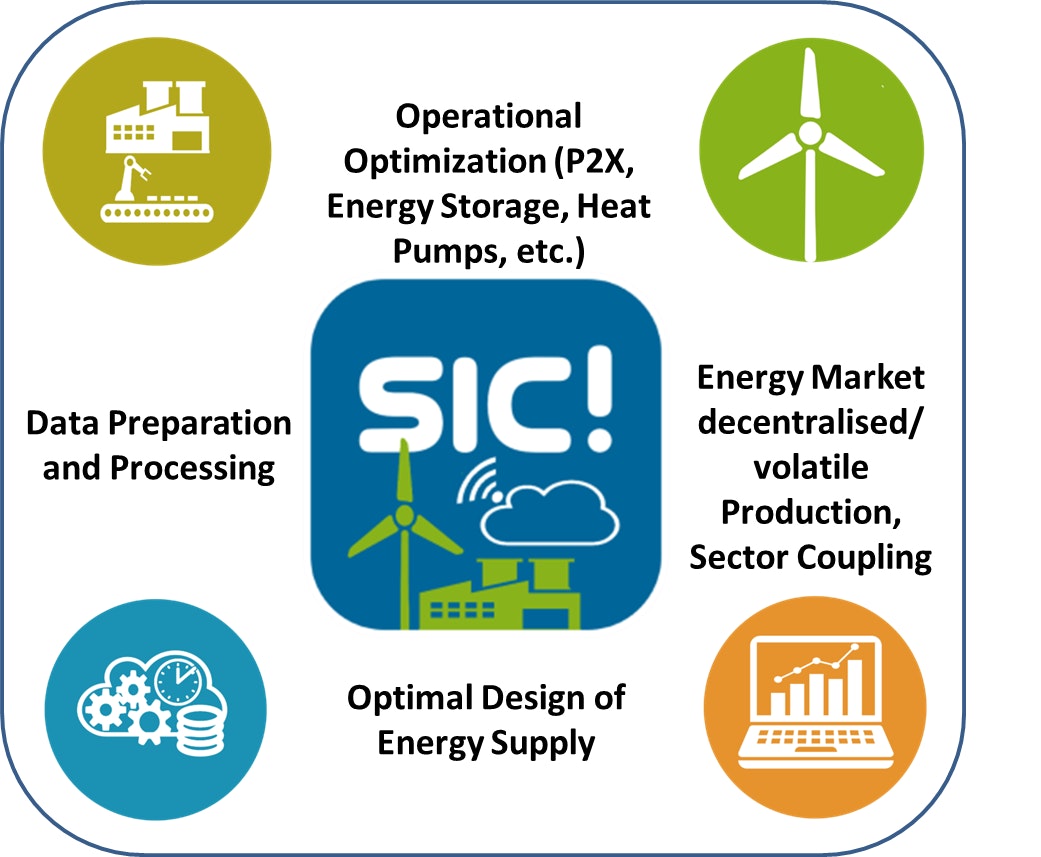 Operational Optimization (P2X, Energy Storage, Heat Pumps, etc.)

Data Preparation and Processing

SIC!

Energy Market decentralised/ volatile Production, Sector Coupling

Optimal Design of Energy Supply